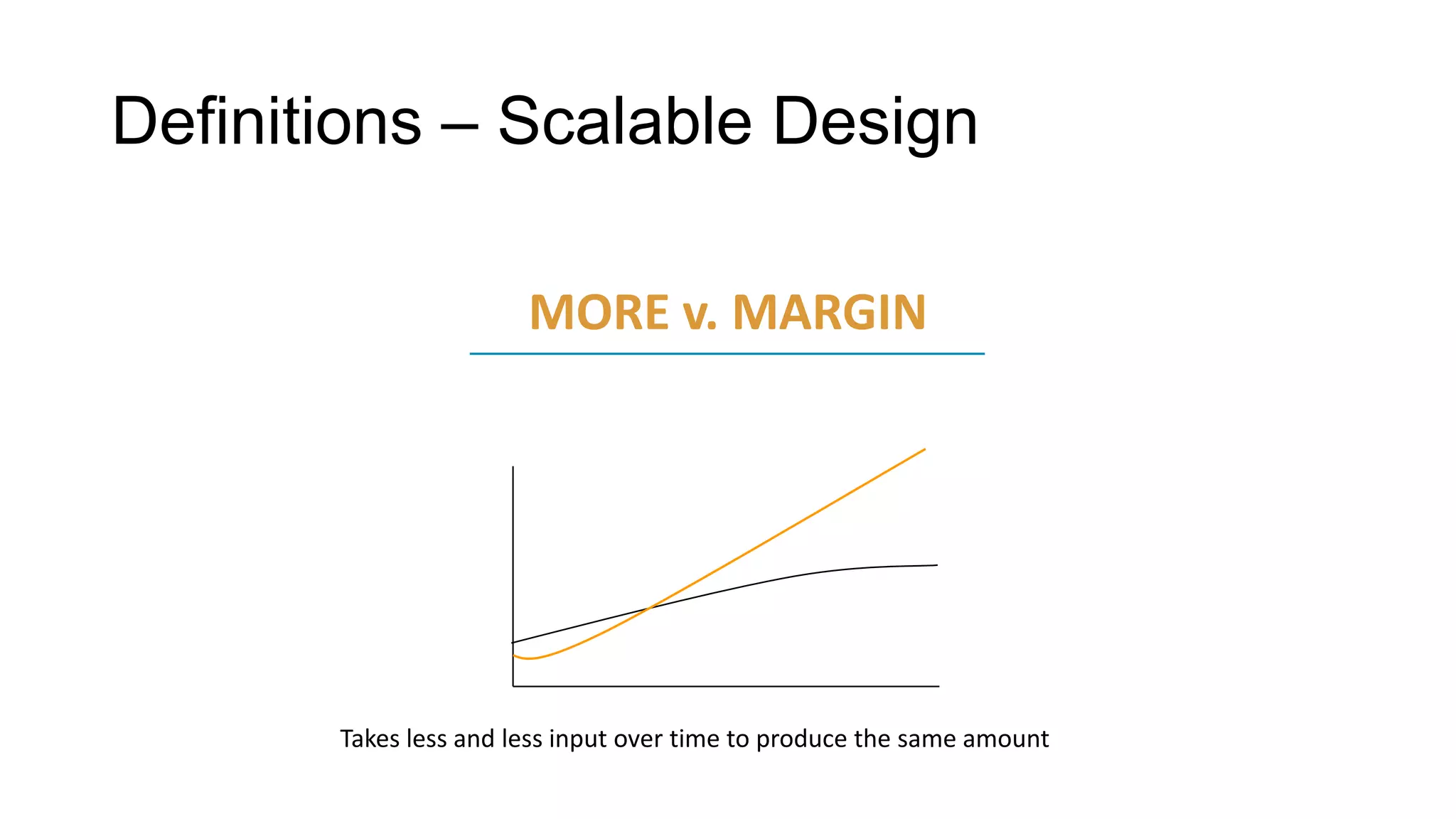 Definitions – Scalable Design

MORE v. MARGIN

Takes less and less input over time to produce the same amount